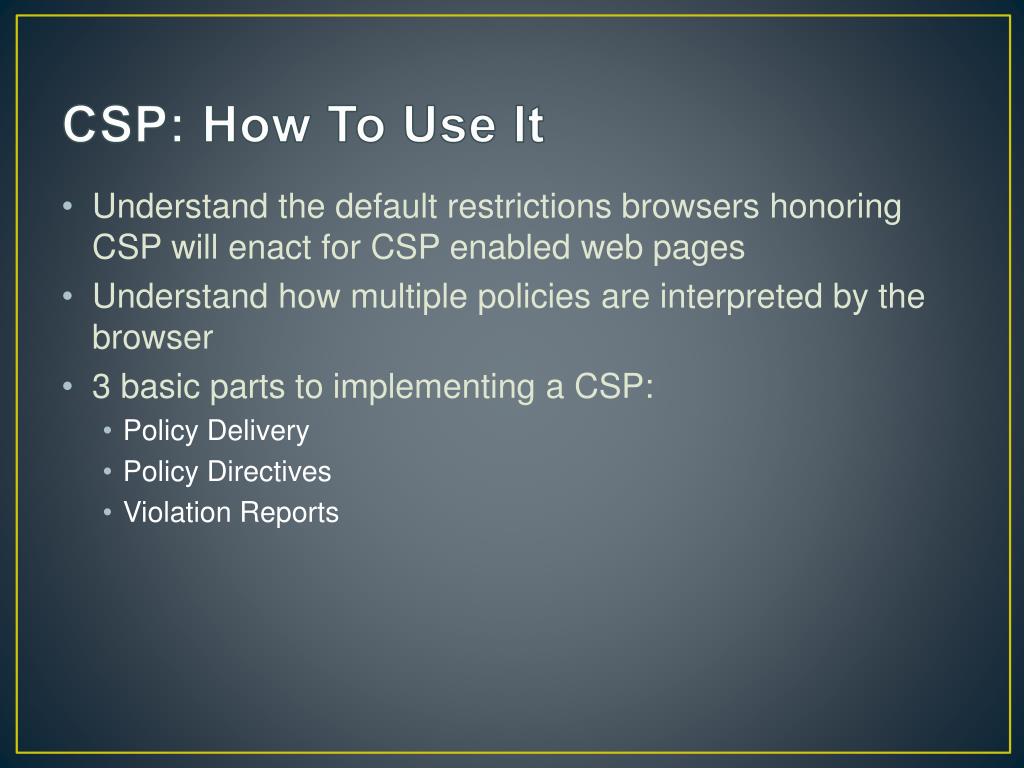 CSP: How To Use It

• Understand the default restrictions browsers honoring CSP will enact for CSP enabled web pages
• Understand how multiple policies are interpreted by the browser
• 3 basic parts to implementing a CSP:
  • Policy Delivery
  • Policy Directives
  • Violation Reports